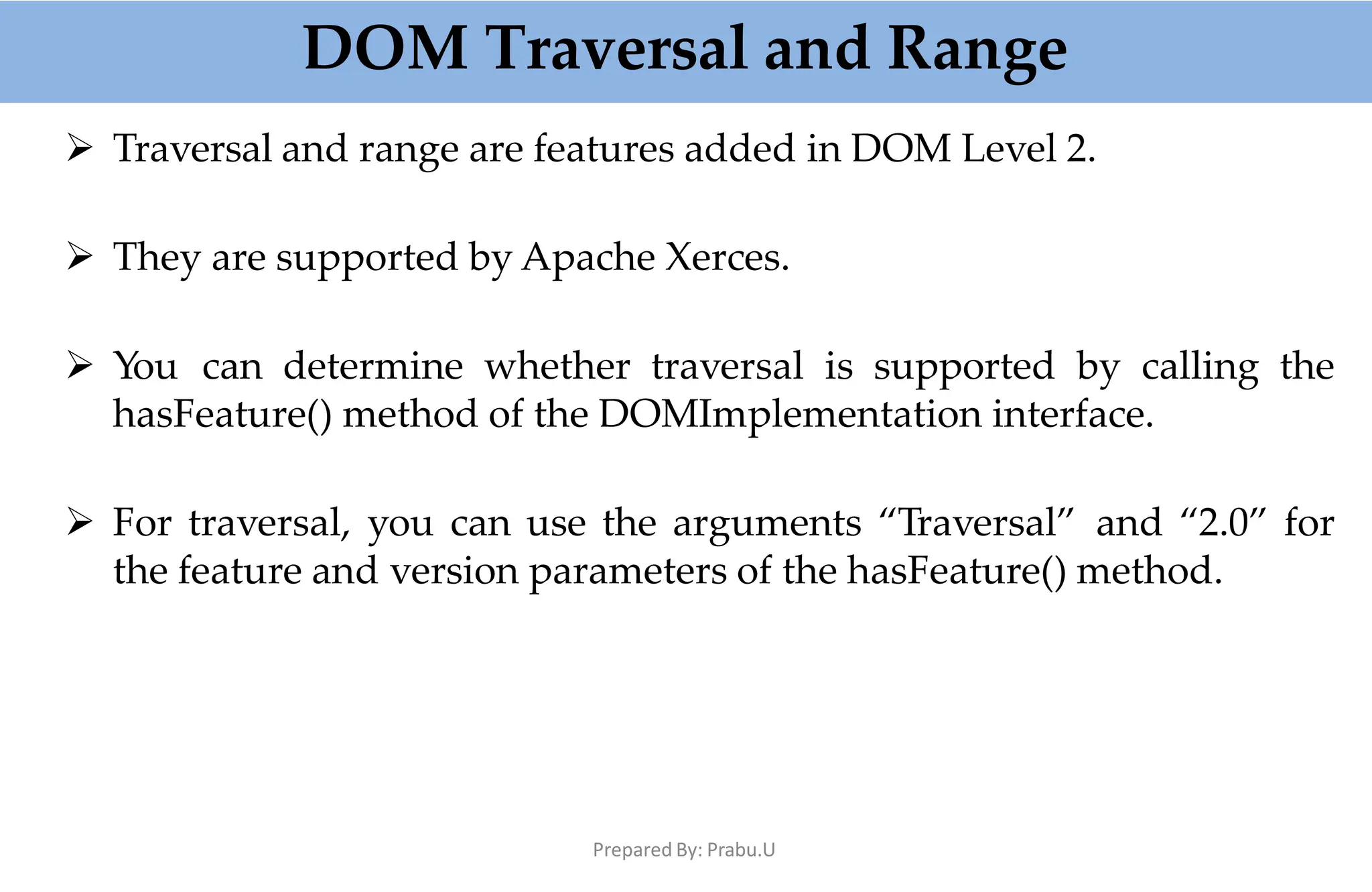 DOM Traversal and Range

➢ Traversal and range are features added in DOM Level 2.

➢ They are supported by Apache Xerces.

➢ You can determine whether traversal is supported by calling the hasFeature() method of the DOMImplementation interface.

➢ For traversal, you can use the arguments “Traversal” and “2.0” for the feature and version parameters of the hasFeature() method.

Prepared By: Prabu.U